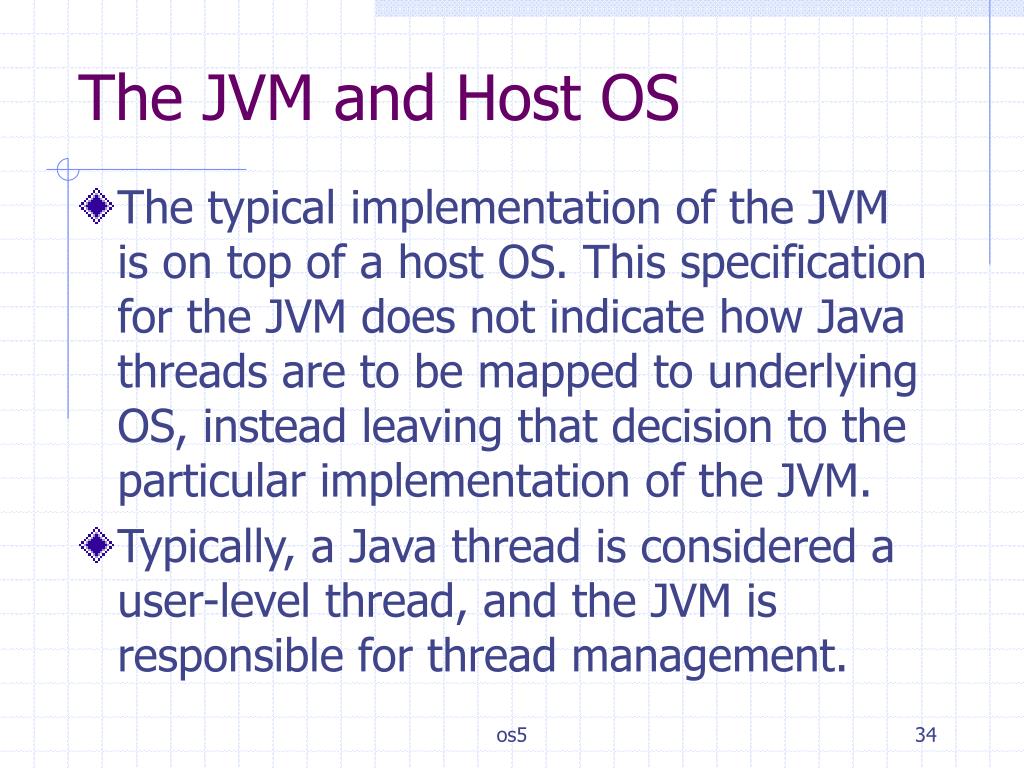 The JVM and Host OS

The typical implementation of the JVM is on top of a host OS. This specification for the JVM does not indicate how Java threads are to be mapped to underlying OS, instead leaving that decision to the particular implementation of the JVM.

Typically, a Java thread is considered a user-level thread, and the JVM is responsible for thread management.

os5

34